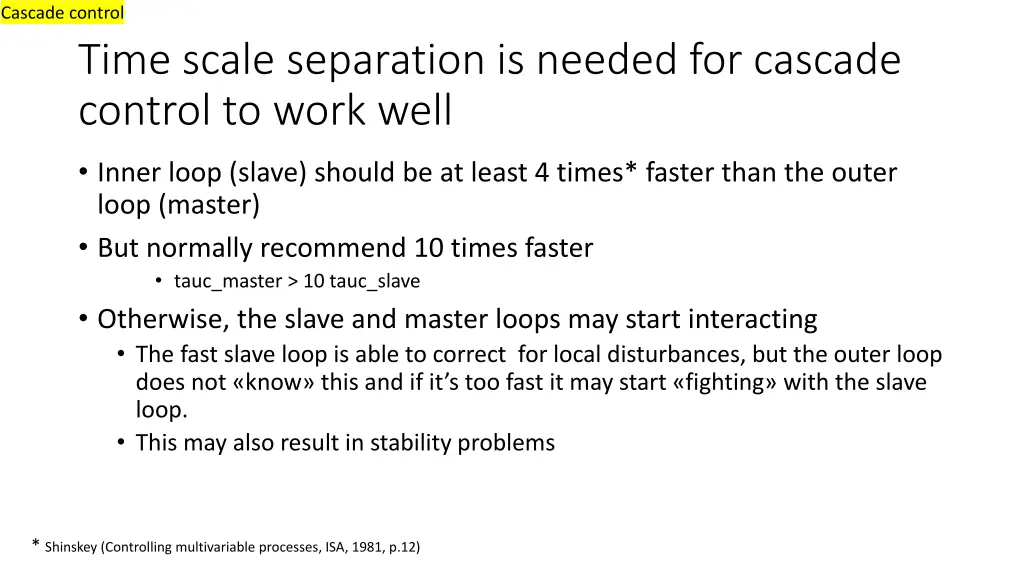 Cascade control

Time scale separation is needed for cascade control to work well

• Inner loop (slave) should be at least 4 times* faster than the outer loop (master)
• But normally recommend 10 times faster
  • tauc_master > 10 tauc_slave
• Otherwise, the slave and master loops may start interacting
  • The fast slave loop is able to correct for local disturbances, but the outer loop does not «know» this and if it's too fast it may start «fighting» with the slave loop.
  • This may also result in stability problems

* Shinskey (Controlling multivariable processes, ISA, 1981, p.12)